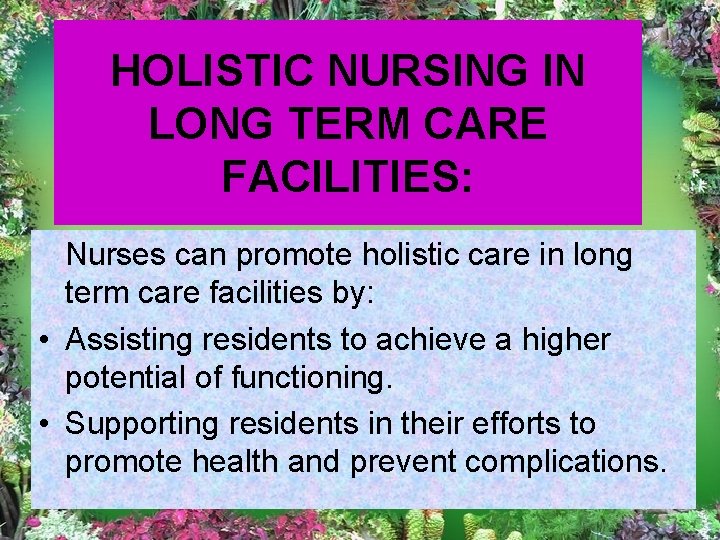 HOLISTIC NURSING IN LONG TERM CARE FACILITIES:

Nurses can promote holistic care in long term care facilities by:

• Assisting residents to achieve a higher potential of functioning.

• Supporting residents in their efforts to promote health and prevent complications.